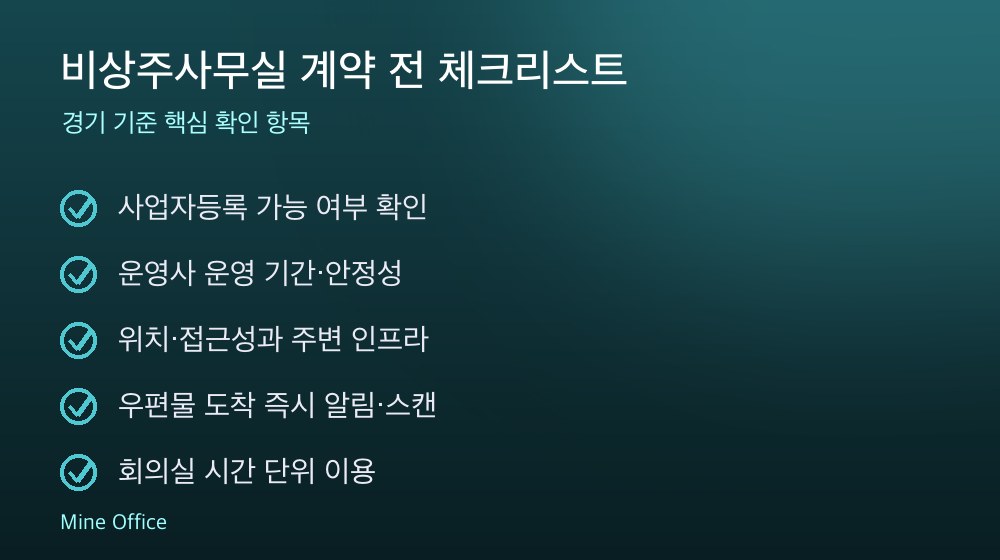 비상주사무실 계약 전 체크리스트

경기 기준 핵심 확인 항목

사업자등록 가능 여부 확인

운영사 운영 기간·안정성

위치·접근성과 주변 인프라

우편물 도착 즉시 알림·스캔

회의실 시간 단위 이용

Mine Office